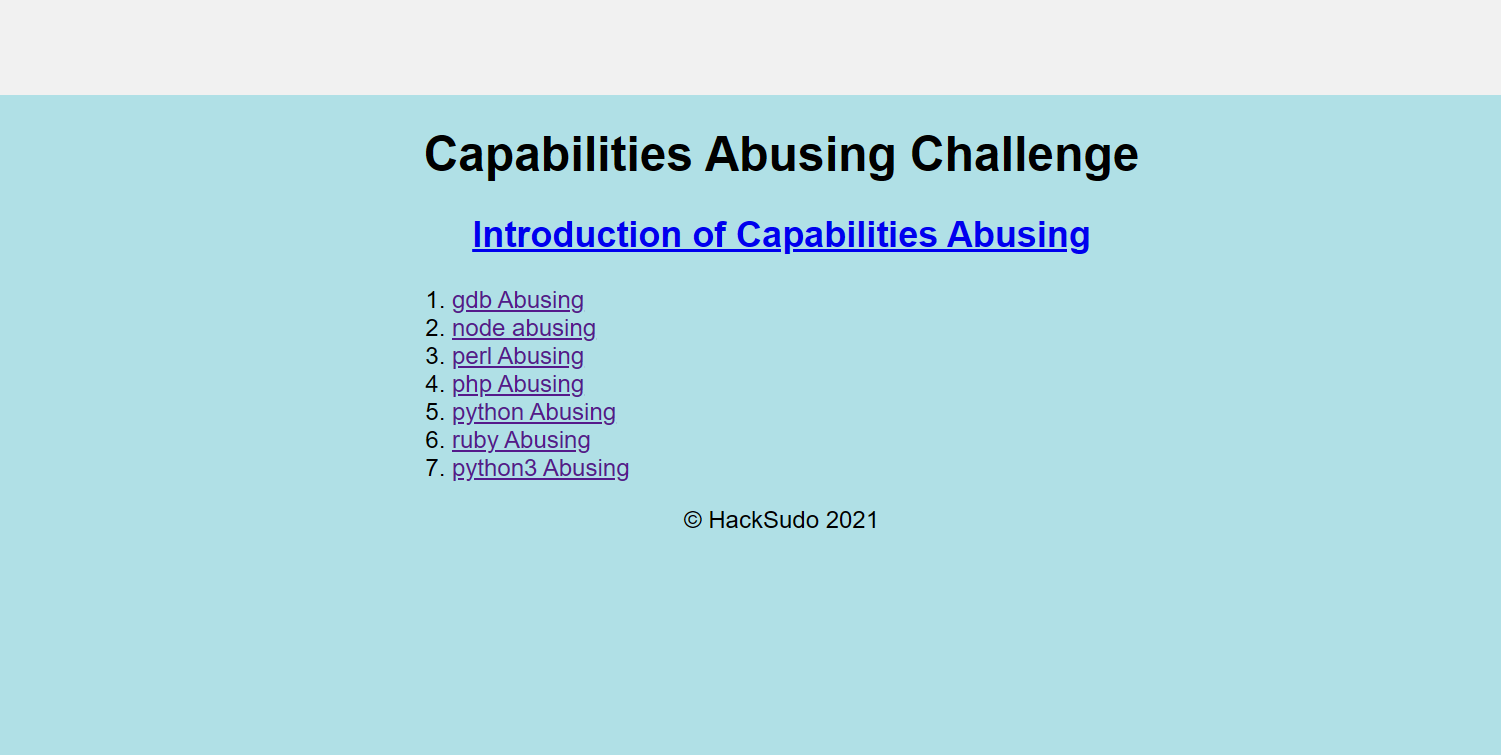 Capabilities Abusing Challenge

Introduction of Capabilities Abusing

1. gdb Abusing
2. node abusing
3. perl Abusing
4. php Abusing
5. python Abusing
6. ruby Abusing
7. python3 Abusing

© HackSudo 2021